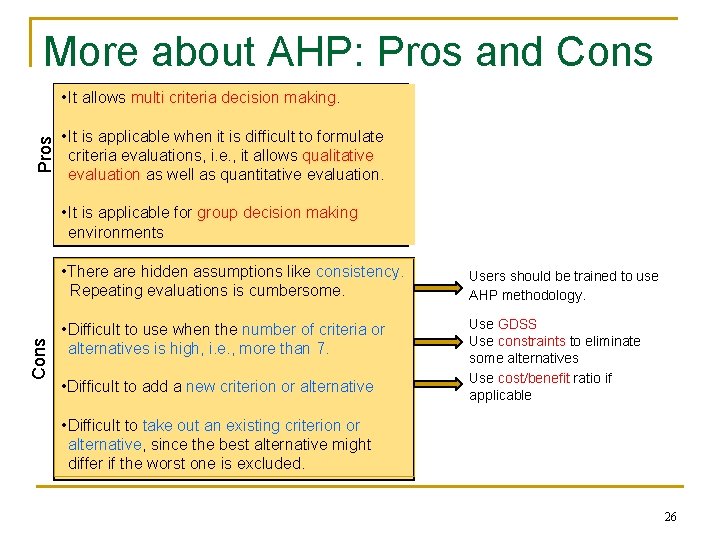 More about AHP: Pros and Cons

Pros

•It allows multi criteria decision making.

•It is applicable when it is difficult to formulate criteria evaluations, i.e., it allows qualitative evaluation as well as quantitative evaluation.

•It is applicable for group decision making environments

Cons

•There are hidden assumptions like consistency. Repeating evaluations is cumbersome.

•Difficult to use when the number of criteria or alternatives is high, i.e., more than 7.

•Difficult to add a new criterion or alternative

•Difficult to take out an existing criterion or alternative, since the best alternative might differ if the worst one is excluded.

Users should be trained to use AHP methodology.

Use GDSS
Use constraints to eliminate some alternatives

Use cost/benefit ratio if applicable

26